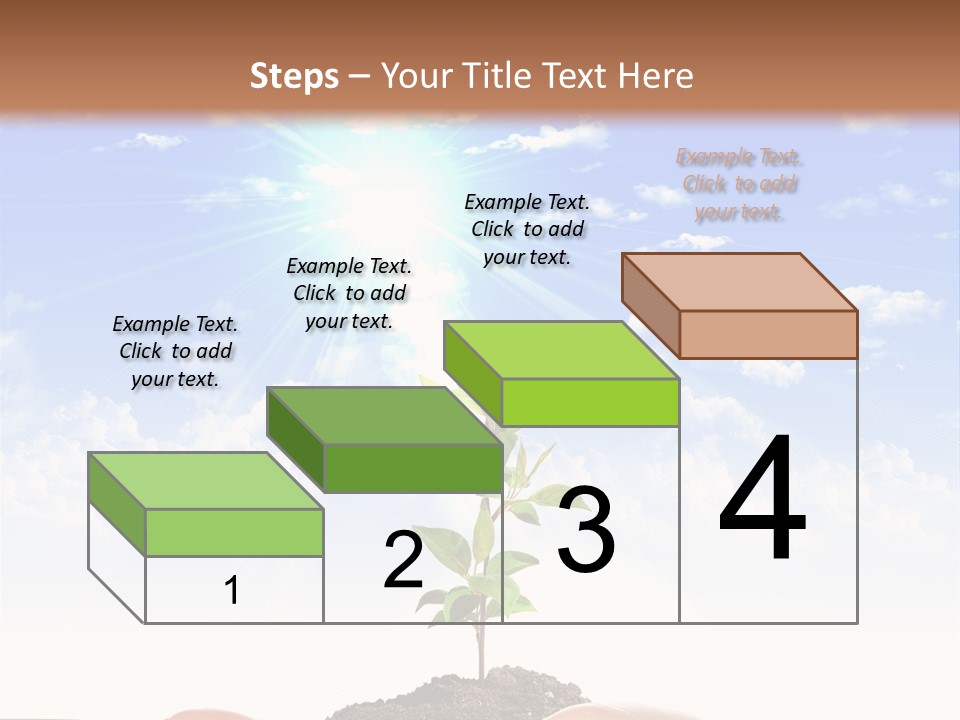 Steps – Your Title Text Here

Example Text. Click to add your text.

Example Text. Click to add your text.

Example Text. Click to add your text.

Example Text. Click to add your text.

1

2

3

4